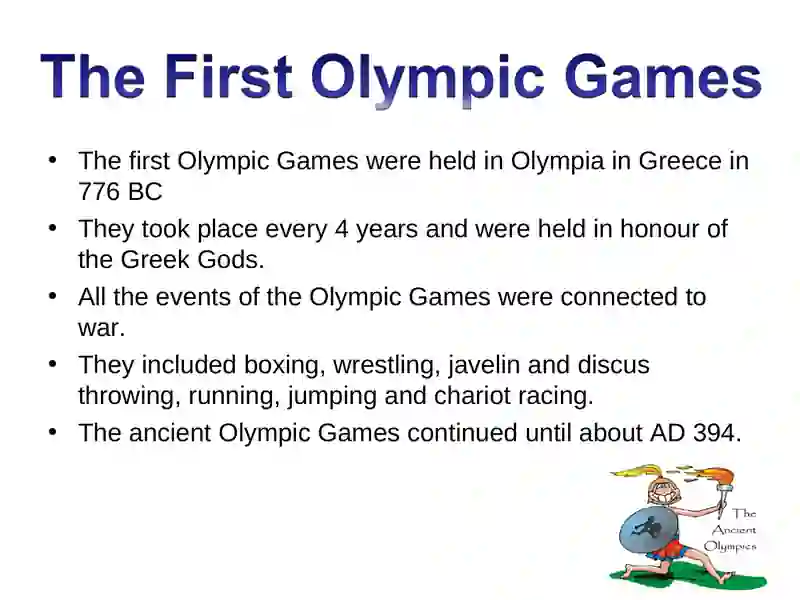 The First Olympic Games

• The first Olympic Games were held in Olympia in Greece in 776 BC
• They took place every 4 years and were held in honour of the Greek Gods.
• All the events of the Olympic Games were connected to war.
• They included boxing, wrestling, javelin and discus throwing, running, jumping and chariot racing.
• The ancient Olympic Games continued until about AD 394.

The Ancient Olympics